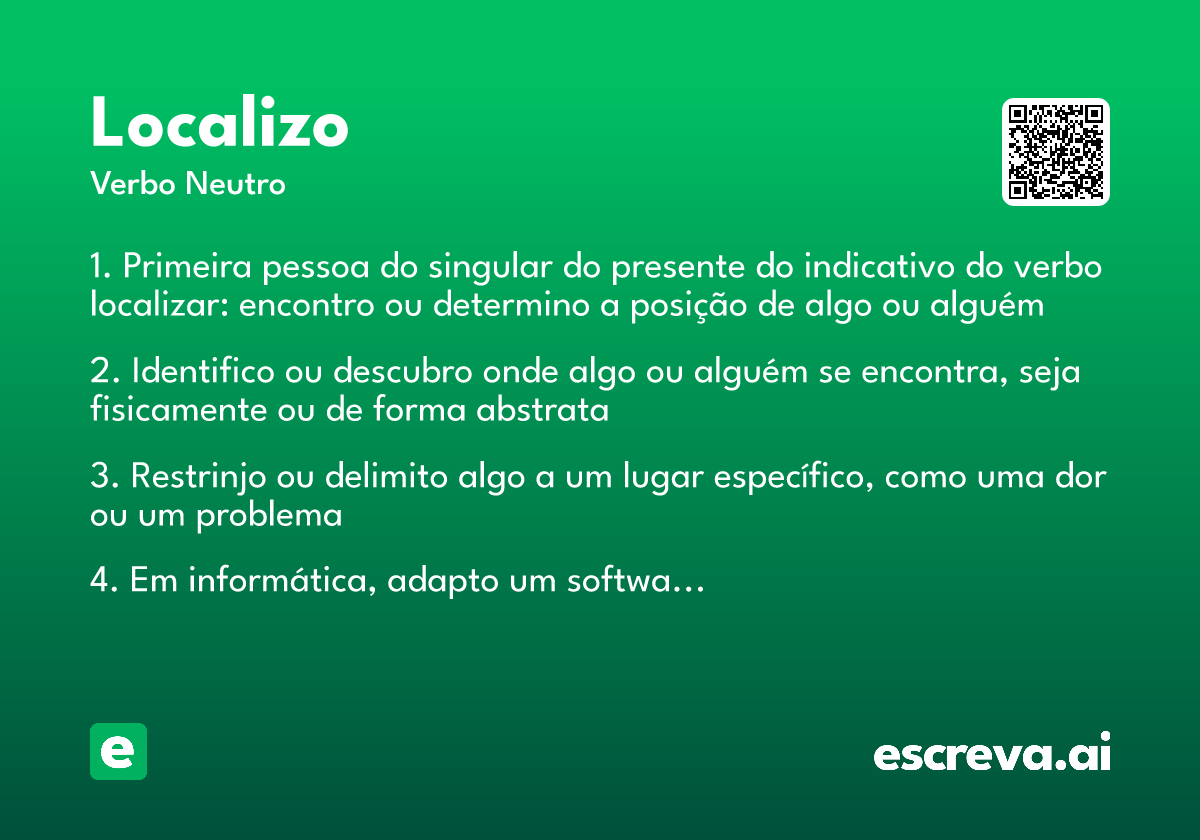 Localizo

Verbo Neutro

1. Primeira pessoa do singular do presente do indicativo do verbo localizar: encontro ou determino a posição de algo ou alguém

2. Identifico ou descubro onde algo ou alguém se encontra, seja fisicamente ou de forma abstrata

3. Restrinjo ou delimito algo a um lugar específico, como uma dor ou um problema

4. Em informática, adapto um softwa...

e

escreva.ai